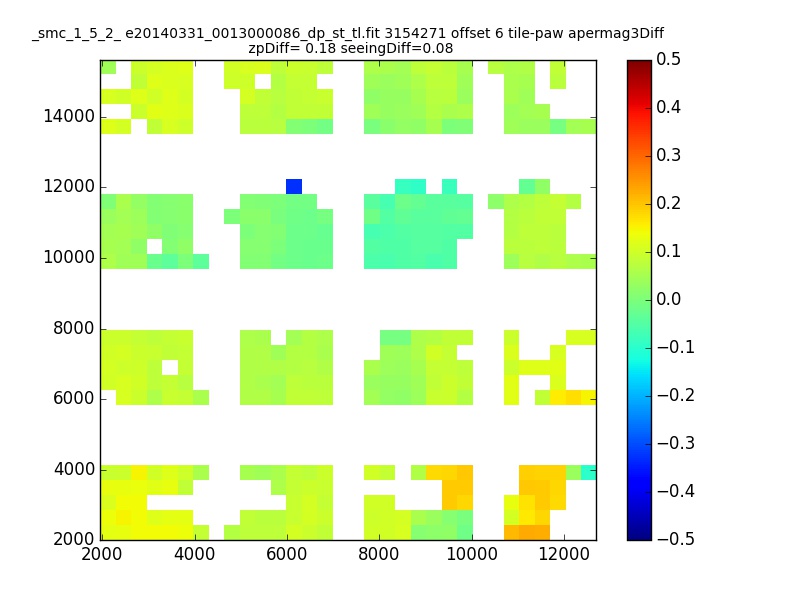 _smc_1_5_2_ e20140331_0013000086_dp_st_tl.fit 3154271 offset 6 tile-paw apermag3Diff
zpDiff= 0.18 seeingDiff=0.08

14000
12000
10000
8000
6000
4000
2000

2000 4000 6000 8000 10000 12000

0.5
0.4
0.3
0.2
0.1
0.0
−0.1
−0.2
−0.3
−0.4
−0.5